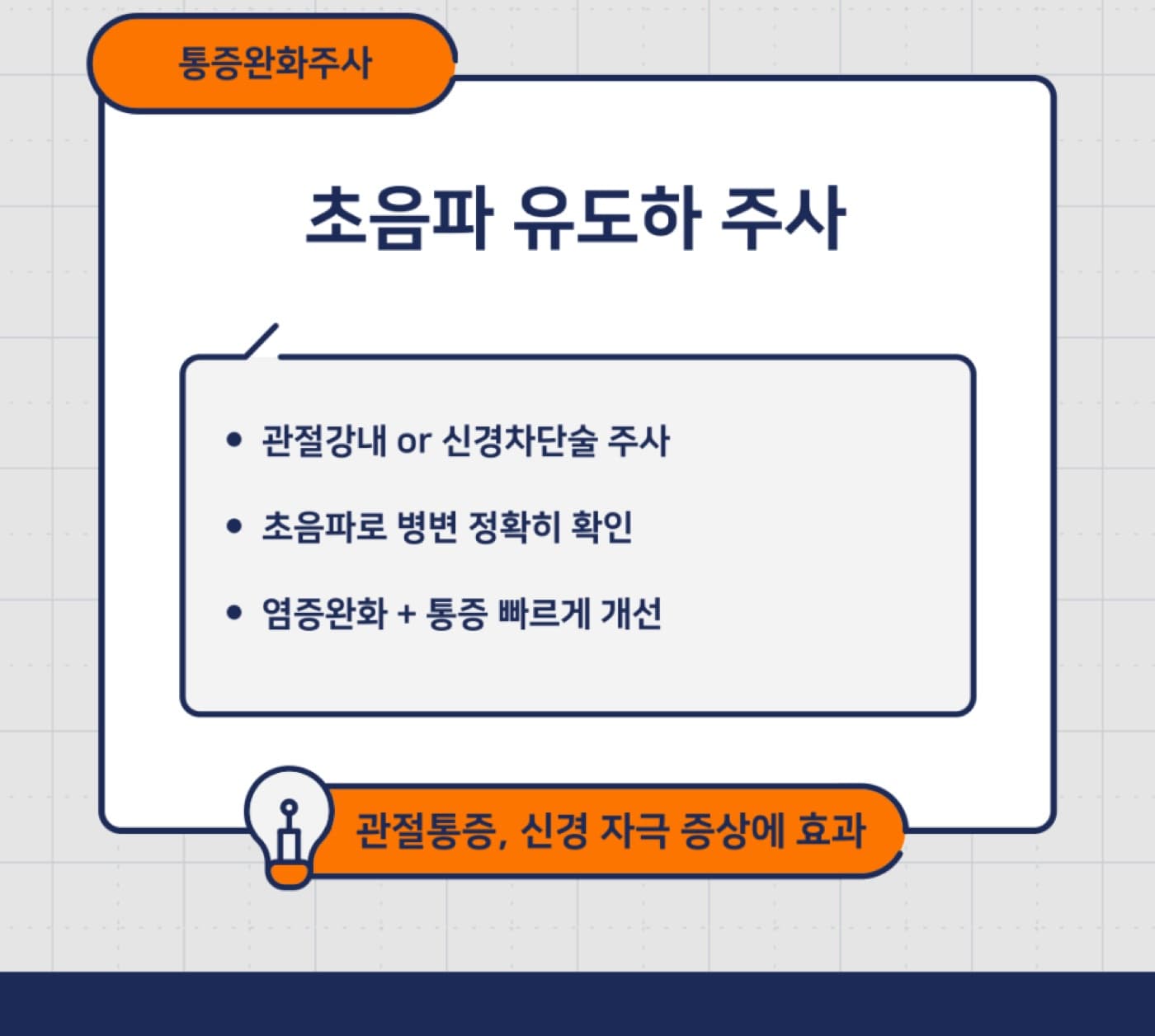 통증완화주사

초음파 유도하 주사

• 관절강내 or 신경차단술 주사
• 초음파로 병변 정확히 확인
• 염증완화 + 통증 빠르게 개선

관절통증, 신경 자극 증상에 효과